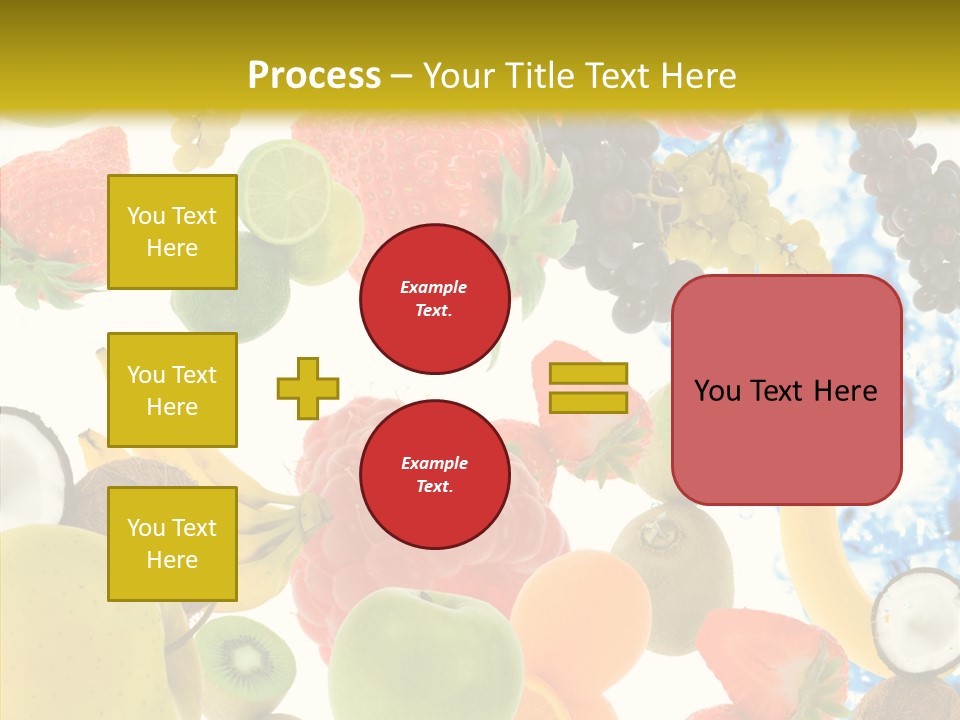 Process – Your Title Text Here

You Text Here

You Text Here

You Text Here

Example Text.

Example Text.

You Text Here